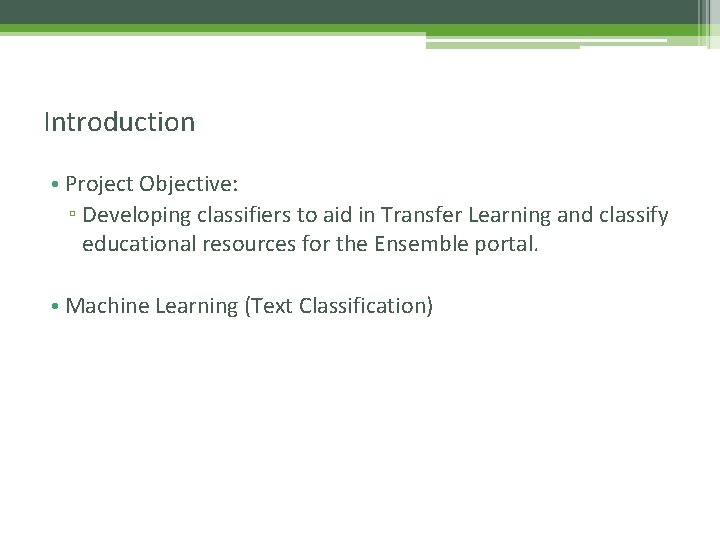 Introduction

• Project Objective:
▫ Developing classifiers to aid in Transfer Learning and classify educational resources for the Ensemble portal.

• Machine Learning (Text Classification)